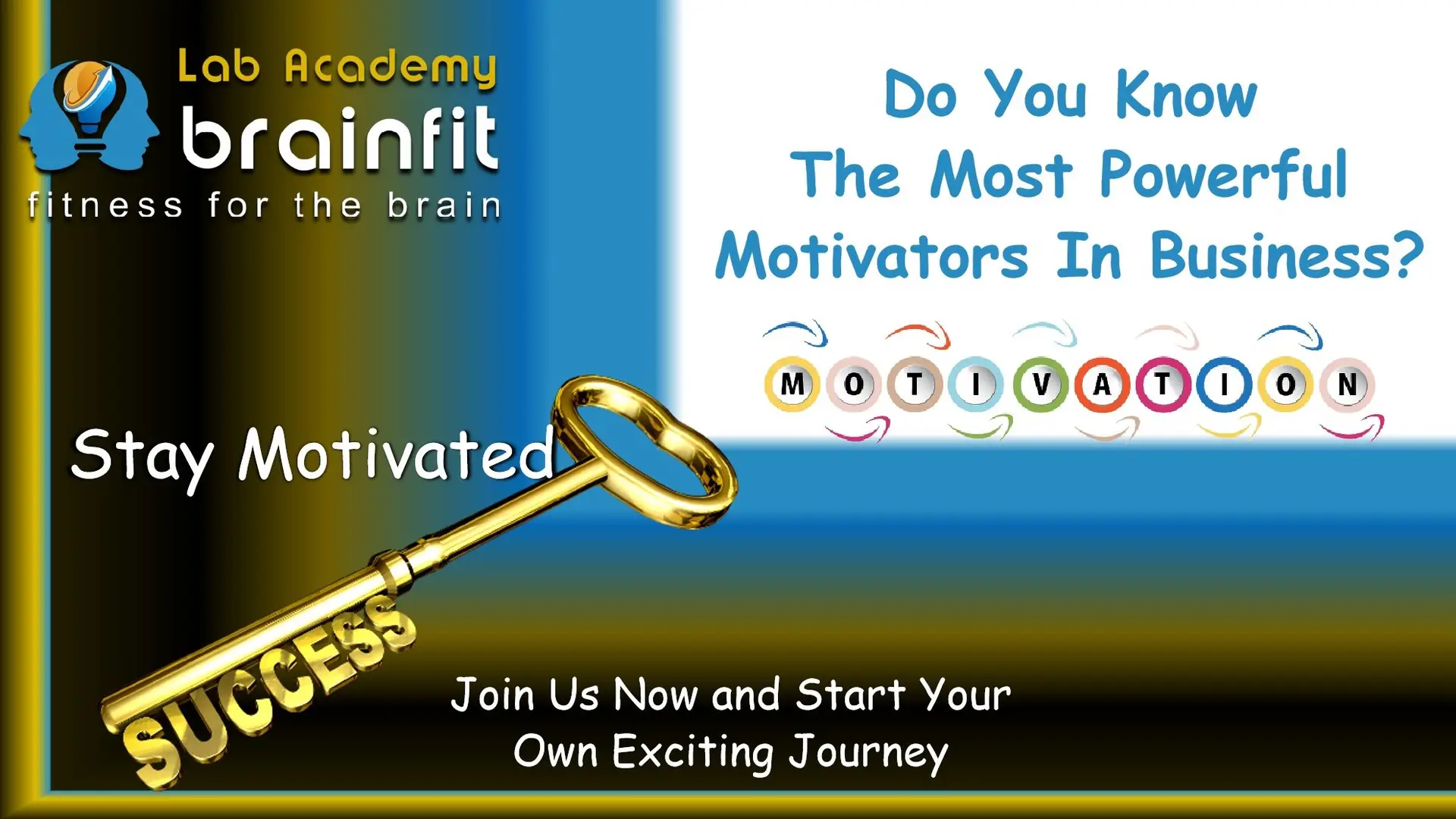 Lab Academy
brainfit
fitness for the brain

Do You Know
The Most Powerful
Motivators In Business?

M O T I V A T I O N

Stay Motivated

SUCCESS

Join Us Now and Start Your
Own Exciting Journey